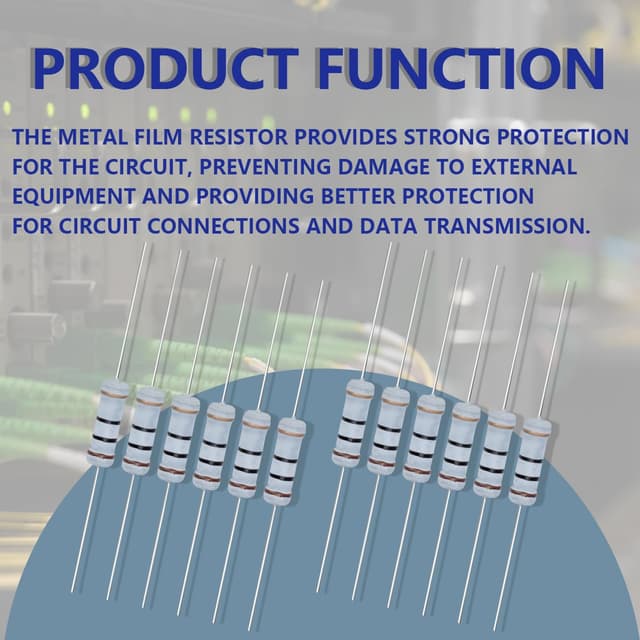 PRODUCT FUNCTION

THE METAL FILM RESISTOR PROVIDES STRONG PROTECTION FOR THE CIRCUIT, PREVENTING DAMAGE TO EXTERNAL EQUIPMENT AND PROVIDING BETTER PROTECTION FOR CIRCUIT CONNECTIONS AND DATA TRANSMISSION.